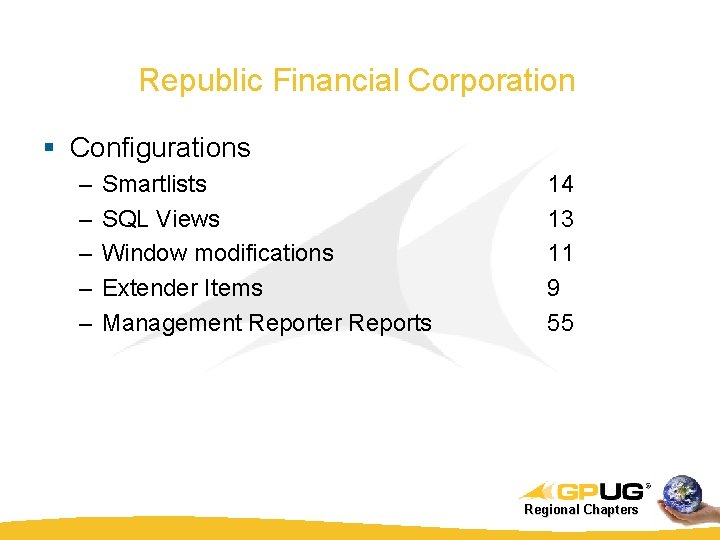 Republic Financial Corporation

▪ Configurations
– Smartlists 14
– SQL Views 13
– Window modifications 11
– Extender Items 9
– Management Reporter Reports 55

GPUG®
Regional Chapters